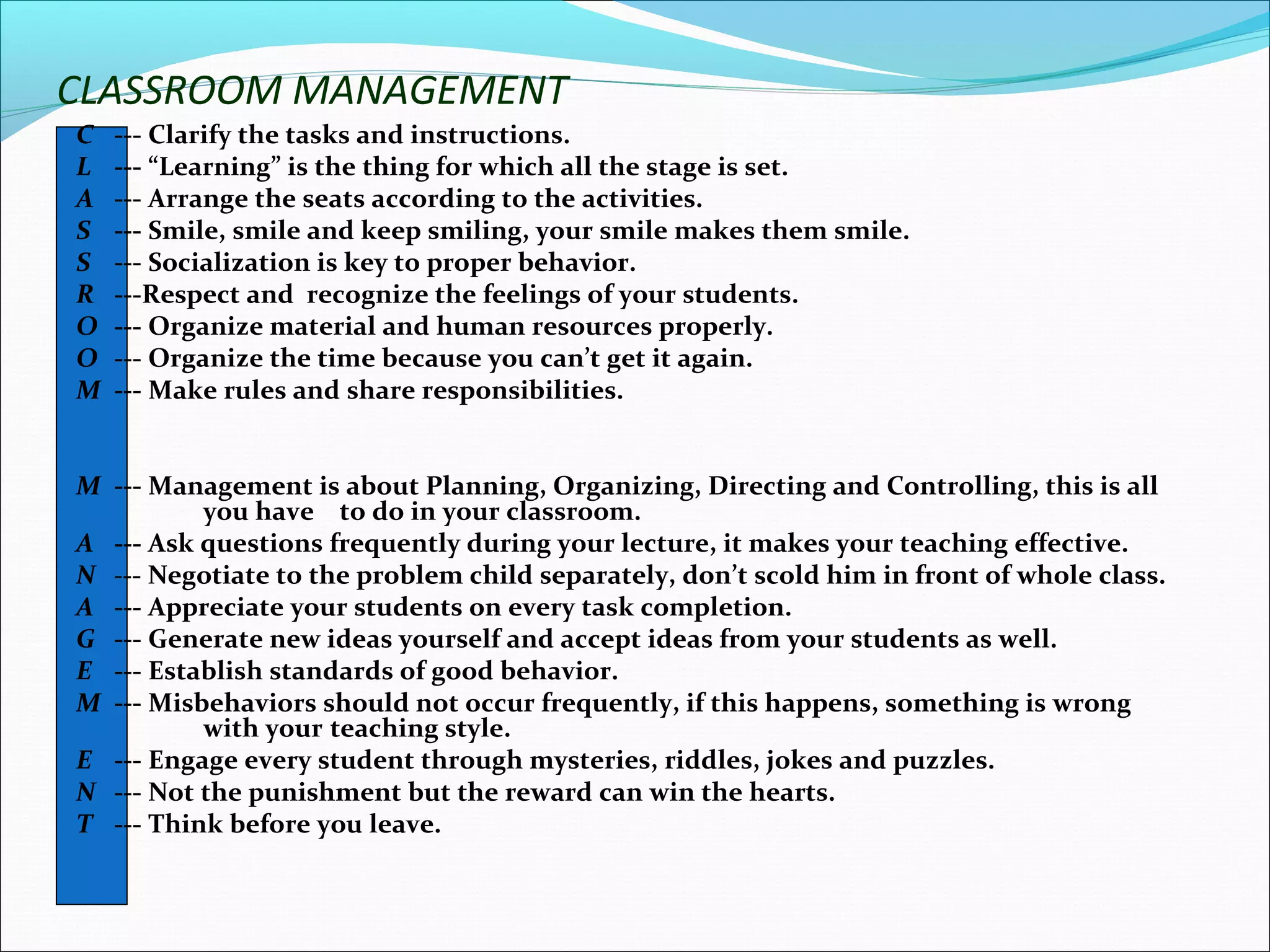 CLASSROOM MANAGEMENT

C --- Clarify the tasks and instructions.
L --- “Learning” is the thing for which all the stage is set.
A --- Arrange the seats according to the activities.
S --- Smile, smile and keep smiling, your smile makes them smile.
S --- Socialization is key to proper behavior.
R ---Respect and recognize the feelings of your students.
O --- Organize material and human resources properly.
O --- Organize the time because you can’t get it again.
M --- Make rules and share responsibilities.

M --- Management is about Planning, Organizing, Directing and Controlling, this is all you have to do in your classroom.
A --- Ask questions frequently during your lecture, it makes your teaching effective.
N --- Negotiate to the problem child separately, don’t scold him in front of whole class.
A --- Appreciate your students on every task completion.
G --- Generate new ideas yourself and accept ideas from your students as well.
E --- Establish standards of good behavior.
M --- Misbehaviors should not occur frequently, if this happens, something is wrong with your teaching style.
E --- Engage every student through mysteries, riddles, jokes and puzzles.
N --- Not the punishment but the reward can win the hearts.
T --- Think before you leave.